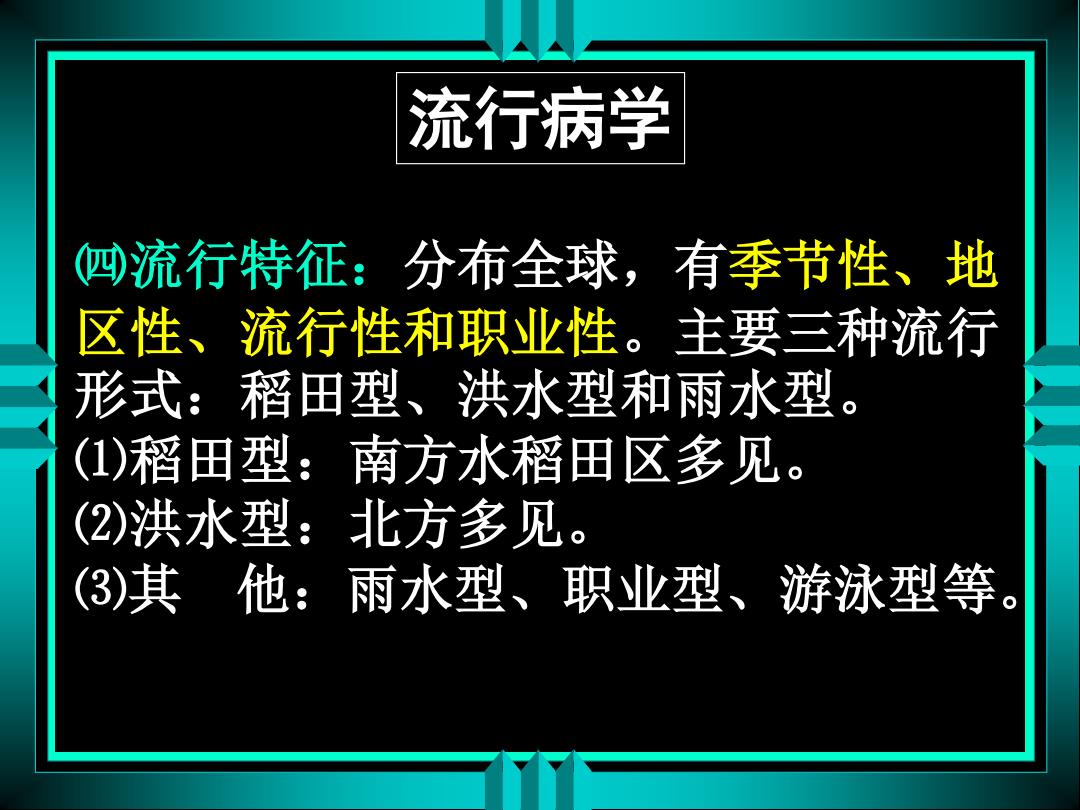 流行病学

㈣流行特征：分布全球，有季节性、地区性、流行性和职业性。主要三种流行形式：稻田型、洪水型和雨水型。
⑴稻田型：南方水稻田区多见。
⑵洪水型：北方多见。
⑶其　他：雨水型、职业型、游泳型等。